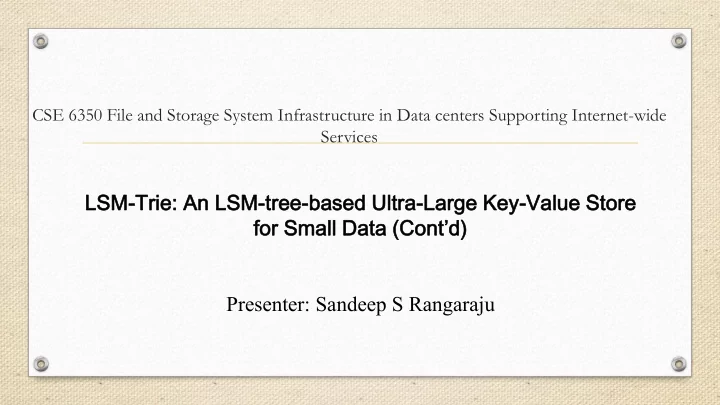 CSE 6350 File and Storage System Infrastructure in Data centers Supporting Internet-wide Services

LSM-Trie: An LSM-tree-based Ultra-Large Key-Value Store for Small Data (Cont'd)

Presenter: Sandeep S Rangaraju